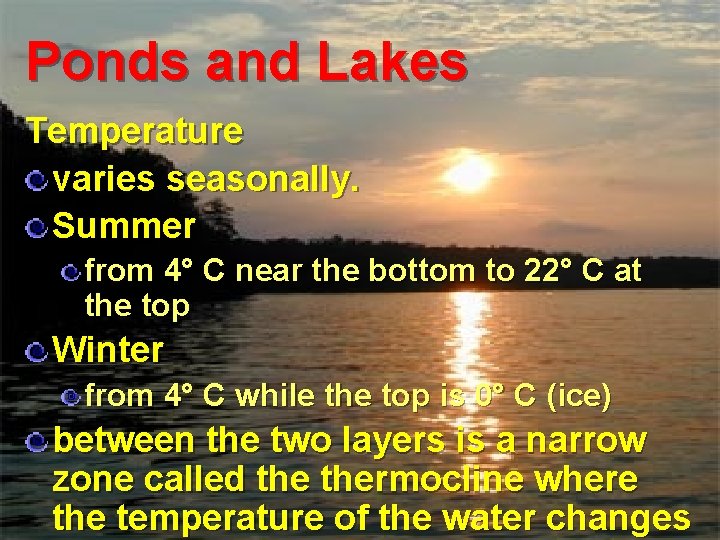 Ponds and Lakes

Temperature

varies seasonally.

Summer

from 4° C near the bottom to 22° C at the top

Winter

from 4° C while the top is 0° C (ice)

between the two layers is a narrow zone called the thermocline where the temperature of the water changes